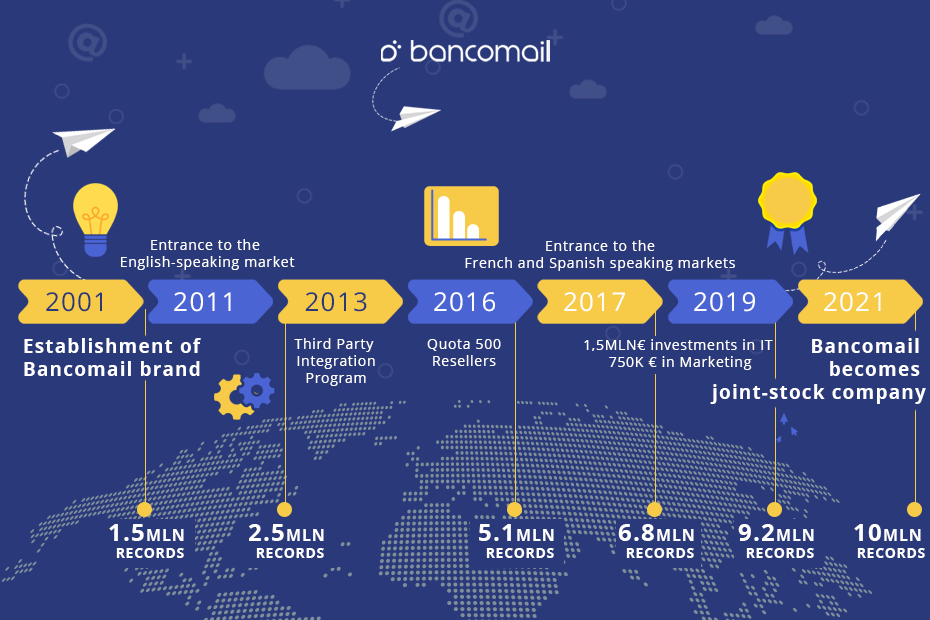 bancomail

Entrance to the English-speaking market

Entrance to the French and Spanish speaking markets

2001 2011 2013 2016 2017 2019 2021

Establishment of Bancomail brand

Third Party Integration Program

Quota 500 Resellers

1,5MLN€ investments in IT 750K € in Marketing

Bancomail becomes joint-stock company

1.5MLN RECORDS

2.5MLN RECORDS

5.1MLN RECORDS

6.8MLN RECORDS

9.2MLN RECORDS

10MLN RECORDS